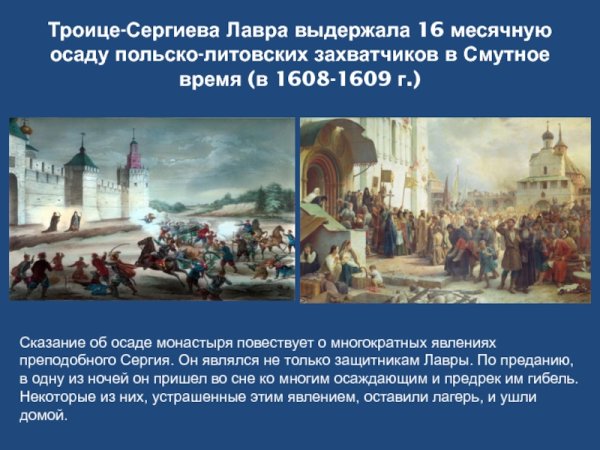 Троице-Сергиева Лавра выдержала 16 месячную осаду польско-литовских захватчиков в Смутное время (в 1608-1609 г.)

Сказание об осаде монастыря повествует о многократных явлениях преподобного Сергия. Он являлся не только защитникам Лавры. По преданию, в одну из ночей он пришел во сне ко многим осаждающим и предрек им гибель. Некоторые из них, устрашенные этим явлением, оставили лагерь, и ушли домой.